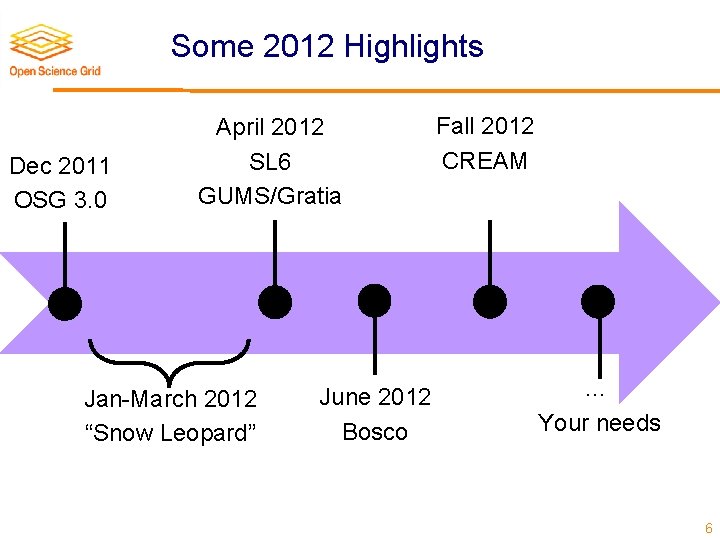 Open Science Grid

Some 2012 Highlights

Dec 2011
OSG 3.0

April 2012
SL6
GUMS/Gratia

Fall 2012
CREAM

Jan-March 2012
“Snow Leopard”

June 2012
Bosco

…
Your needs

6